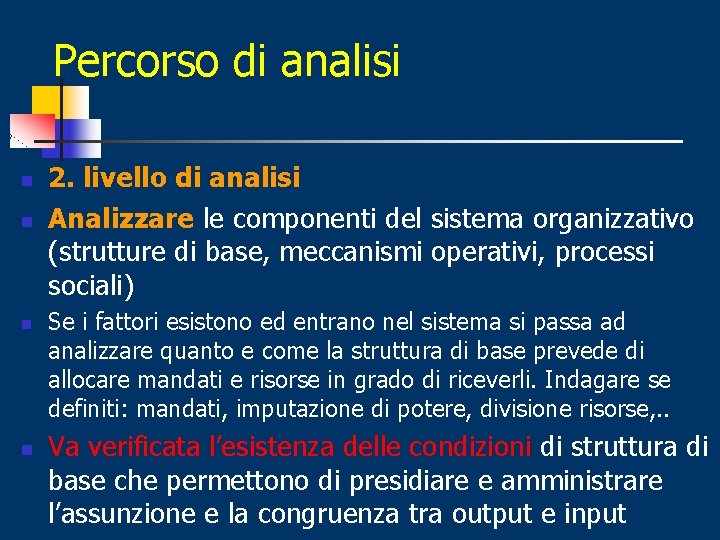 Percorso di analisi

2. livello di analisi

Analizzare le componenti del sistema organizzativo (strutture di base, meccanismi operativi, processi sociali)

Se i fattori esistono ed entrano nel sistema si passa ad analizzare quanto e come la struttura di base prevede di allocare mandati e risorse in grado di riceverli. Indagare se definiti: mandati, imputazione di potere, divisione risorse,..

Va verificata l'esistenza delle condizioni di struttura di base che permettono di presidiare e amministrare l'assunzione e la congruenza tra output e input